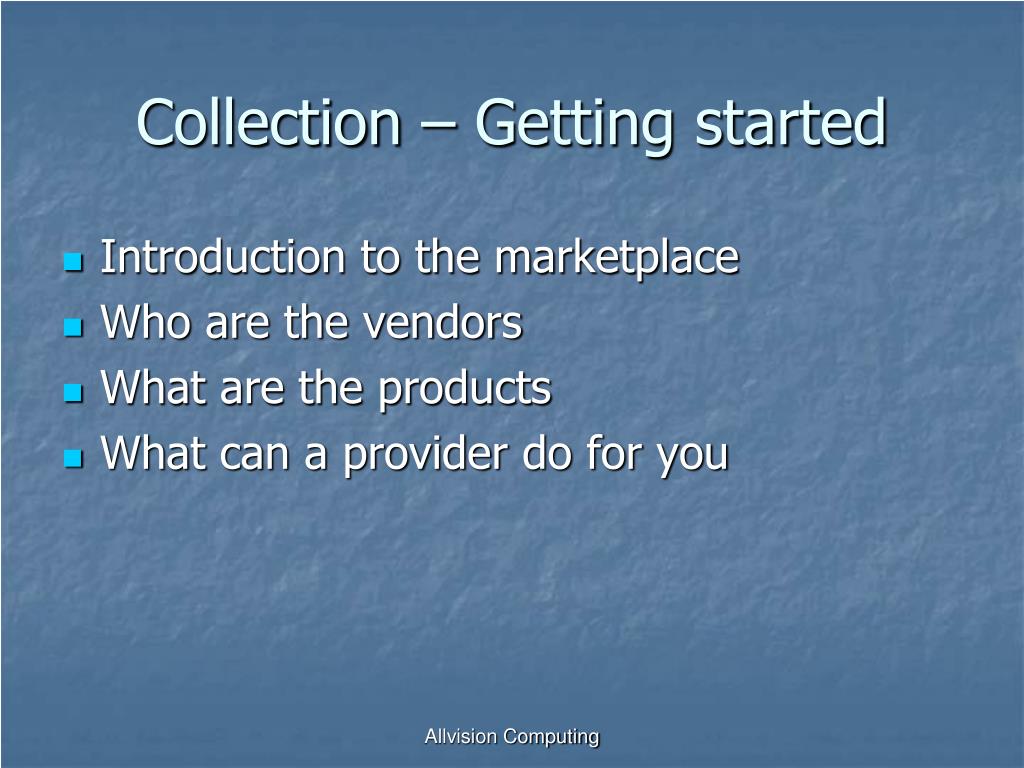 Collection – Getting started

- Introduction to the marketplace
- Who are the vendors
- What are the products
- What can a provider do for you

Allvision Computing